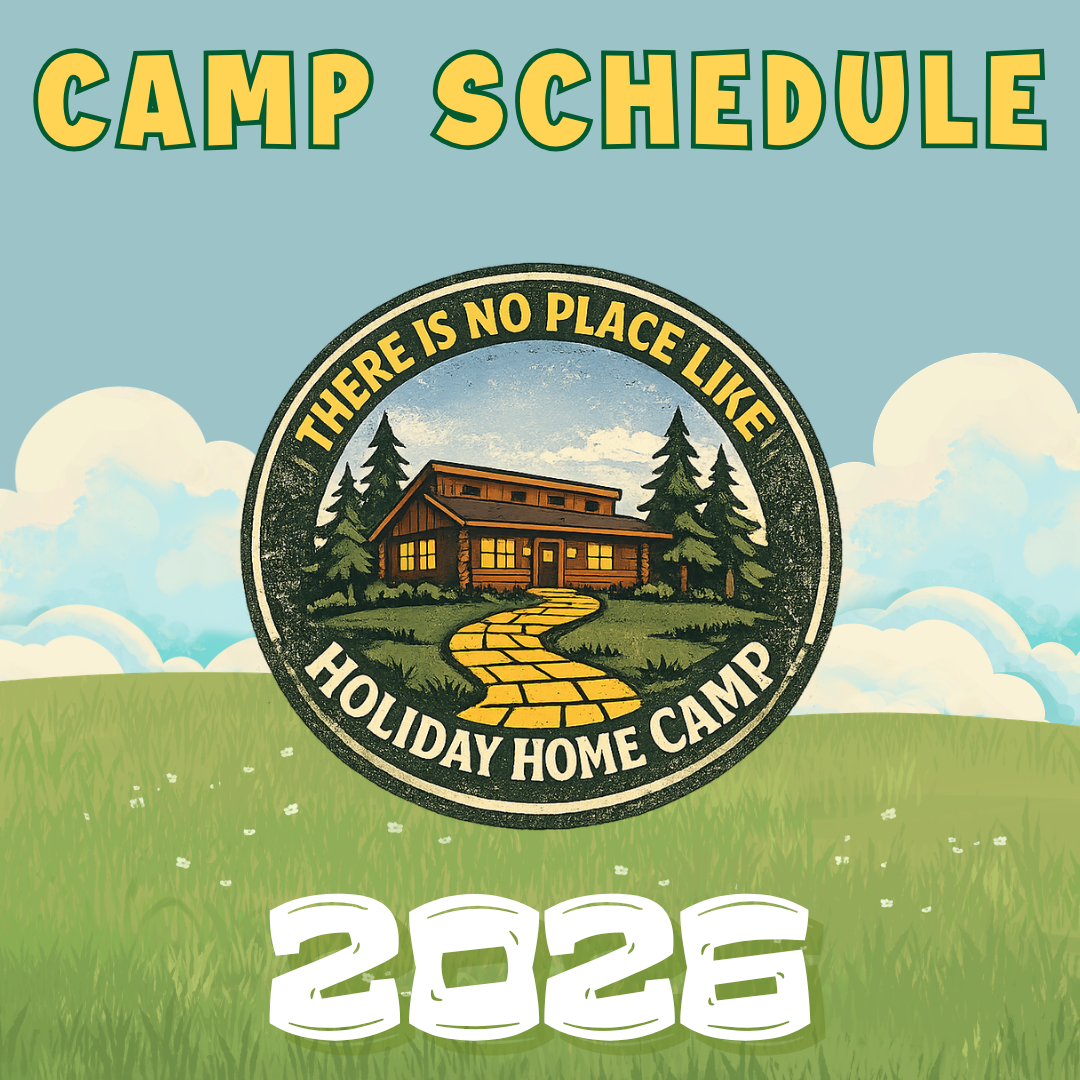 CAMP SCHEDULE

THERE IS NO PLACE LIKE

HOLIDAY HOME CAMP

2026